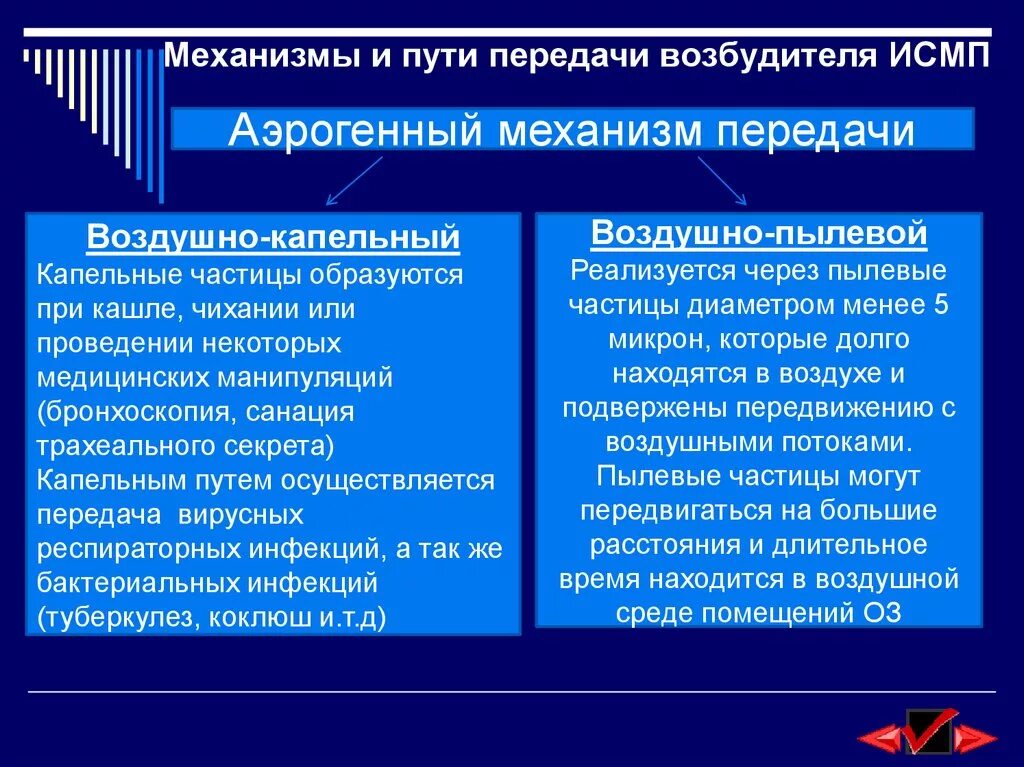 Механизмы и пути передачи возбудителя ИСМП

Аэрогенный механизм передачи

Воздушно-капельный
Капельные частицы образуются при кашле, чихании или проведении некоторых медицинских манипуляций (бронхоскопия, санация трахеального секрета)
Капельным путем осуществляется передача вирусных респираторных инфекций, а так же бактериальных инфекций (туберкулез, коклюш и.т.д)

Воздушно-пылевой
Реализуется через пылевые частицы диаметром менее 5 микрон, которые долго находятся в воздухе и подвержены передвижению с воздушными потоками. Пылевые частицы могут передвигаться на большие расстояния и длительное время находится в воздушной среде помещений ОЗ